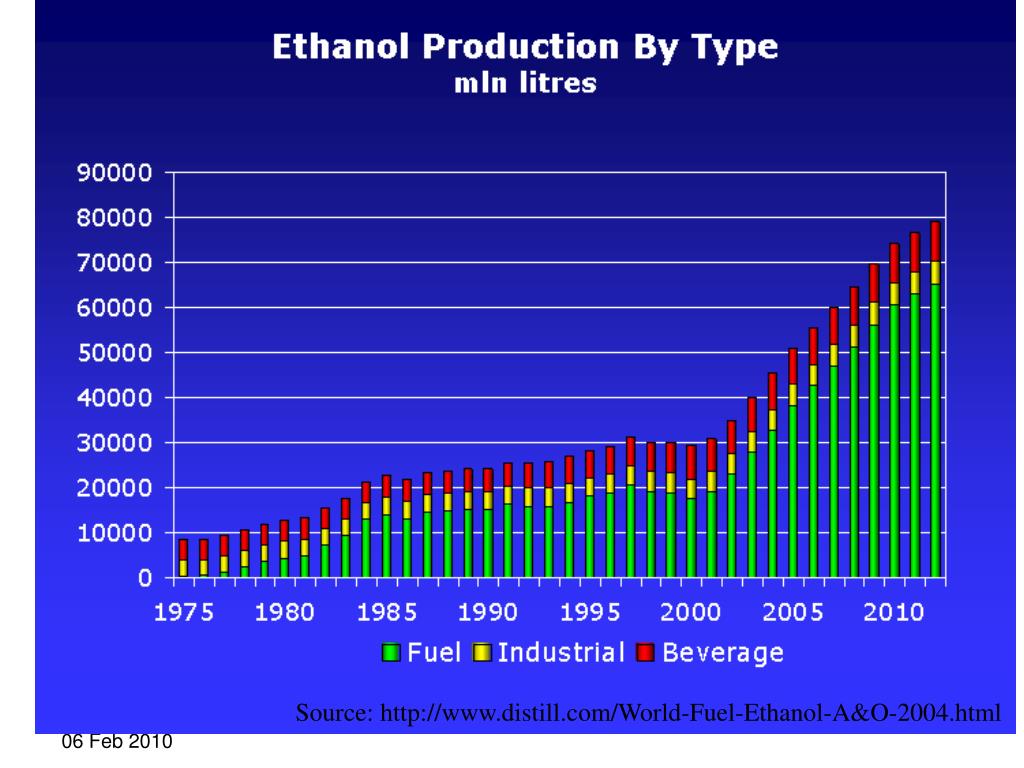 Ethanol Production By Type
mln litres

90000
80000
70000
60000
50000
40000
30000
20000
10000
0

1975 1980 1985 1990 1995 2000 2005 2010

Fuel Industrial Beverage

Source: http://www.distill.com/World-Fuel-Ethanol-A&O-2004.html

06 Feb 2010